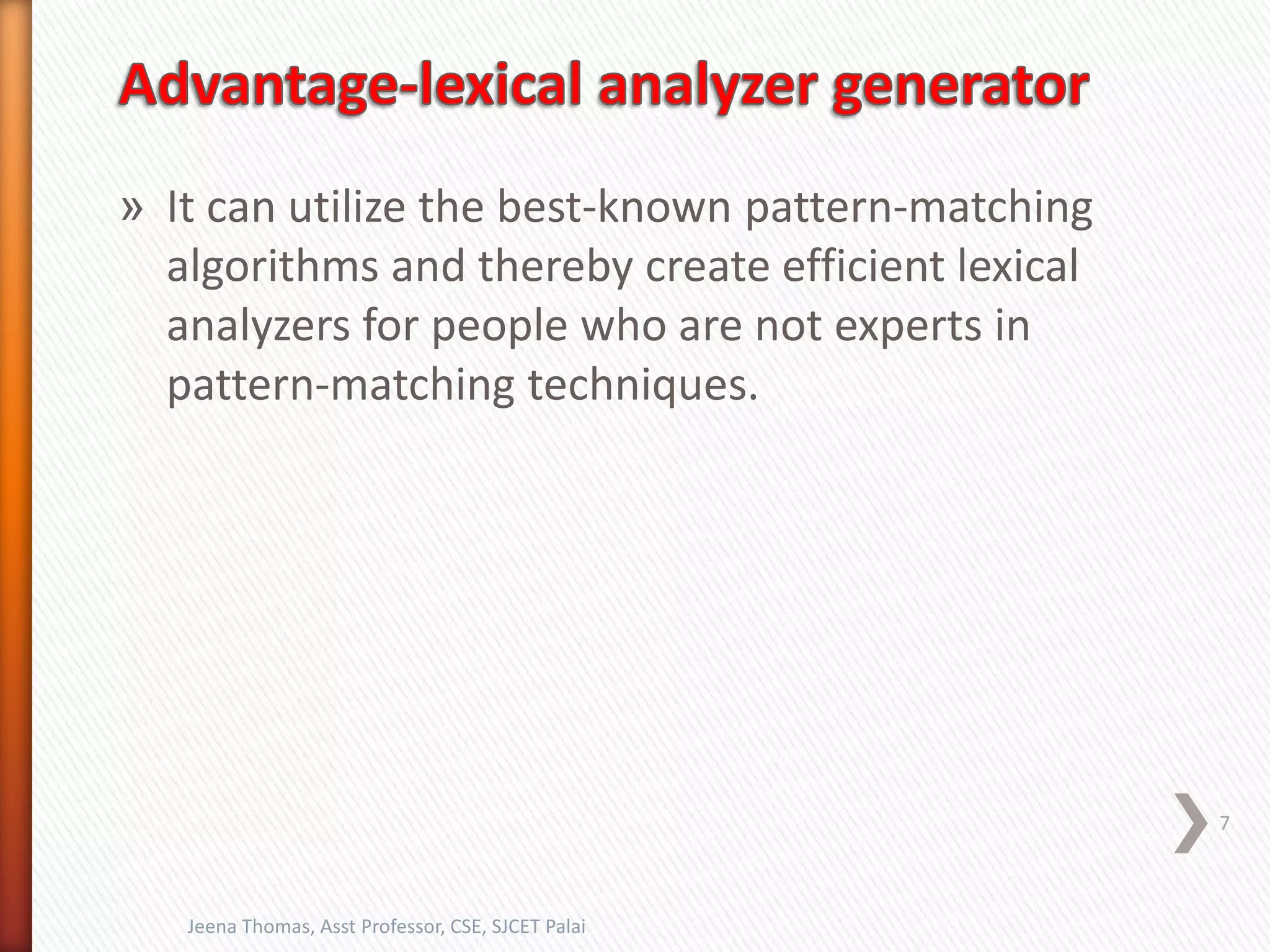 Advantage-lexical analyzer generator

» It can utilize the best-known pattern-matching algorithms and thereby create efficient lexical analyzers for people who are not experts in pattern-matching techniques.

7

Jeena Thomas, Asst Professor, CSE, SJCET Palai